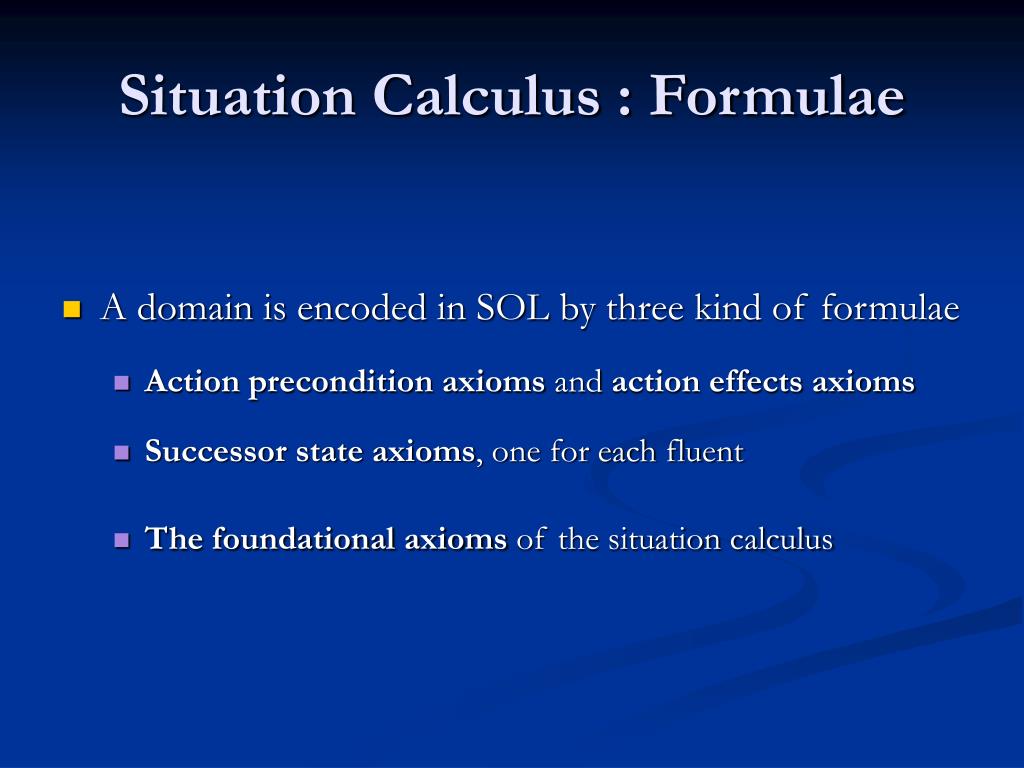 Situation Calculus : Formulae

A domain is encoded in SOL by three kind of formulae

Action precondition axioms and action effects axioms

Successor state axioms, one for each fluent

The foundational axioms of the situation calculus